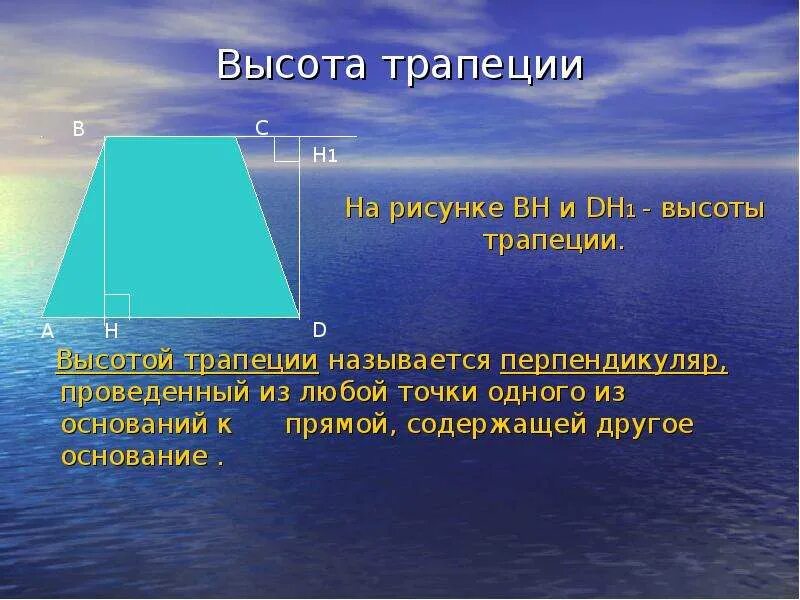 Высота трапеции

B
C
H1
A
H
D

На рисунке BH и $DH_1$ - высоты трапеции.

Высотой трапеции называется перпендикуляр, проведенный из любой точки одного из оснований к прямой, содержащей другое основание .